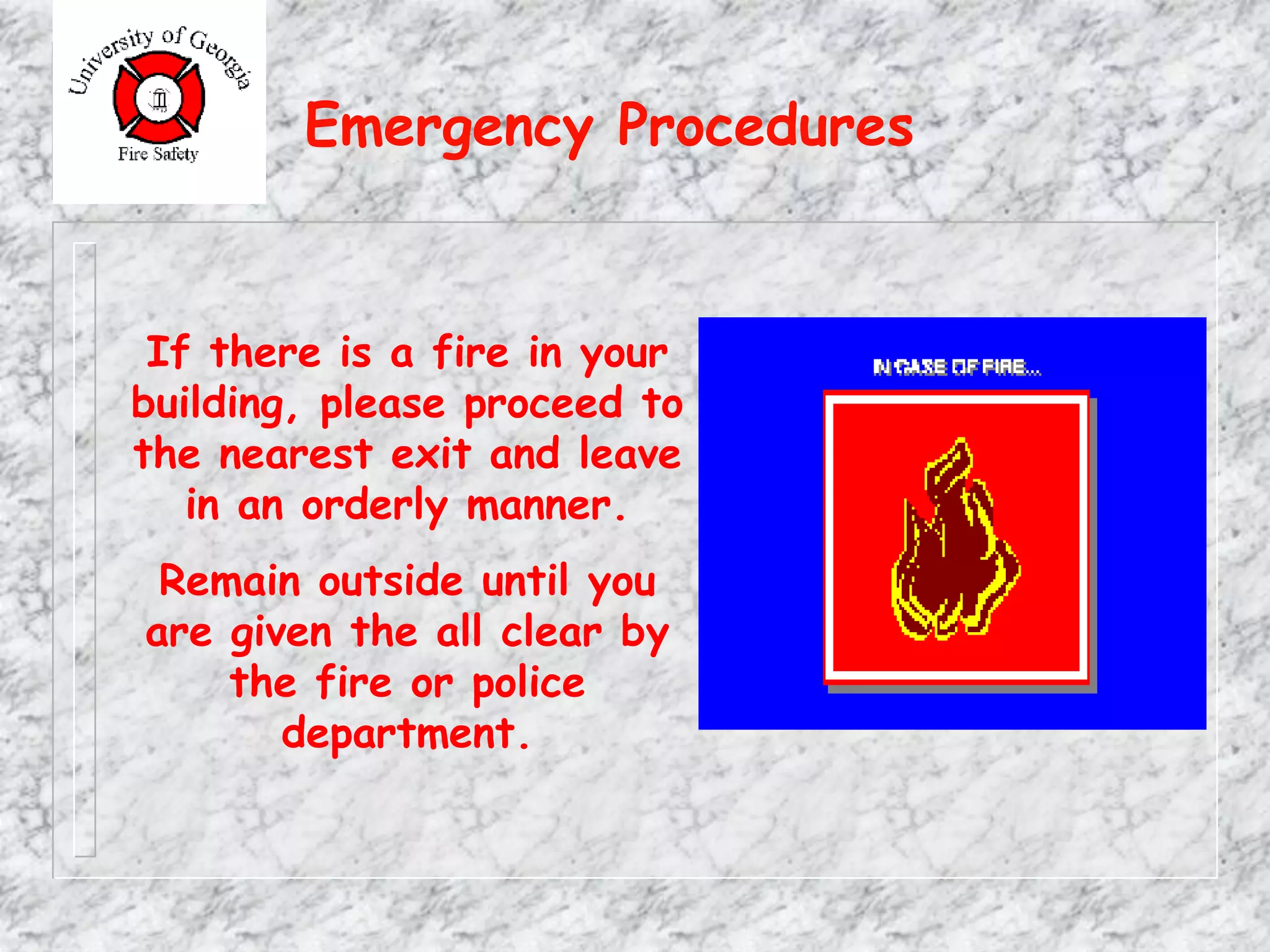 University of Georgia
Fire Safety

Emergency Procedures

If there is a fire in your building, please proceed to the nearest exit and leave in an orderly manner.

Remain outside until you are given the all clear by the fire or police department.

IN CASE OF FIRE...